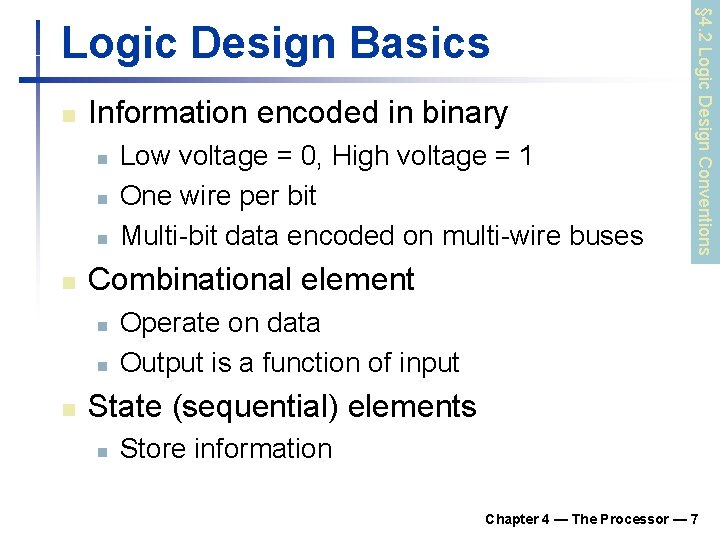 Logic Design Basics

§4.2 Logic Design Conventions

Information encoded in binary

Low voltage = 0, High voltage = 1

One wire per bit

Multi-bit data encoded on multi-wire buses

Combinational element

Operate on data

Output is a function of input

State (sequential) elements

Store information

Chapter 4 — The Processor — 7